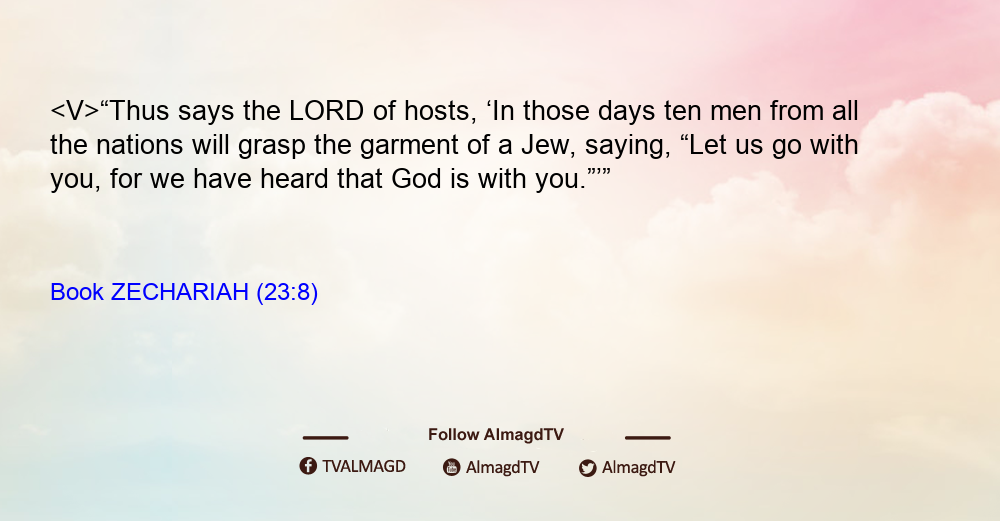 <V>“Thus says the LORD of hosts, ‘In those days ten men from all the nations will grasp the garment of a Jew, saying, “Let us go with you, for we have heard that God is with you.”’”

Book ZECHARIAH (23:8)

Follow AlmagdTV

TVALMAGD AlmagdTV AlmagdTV